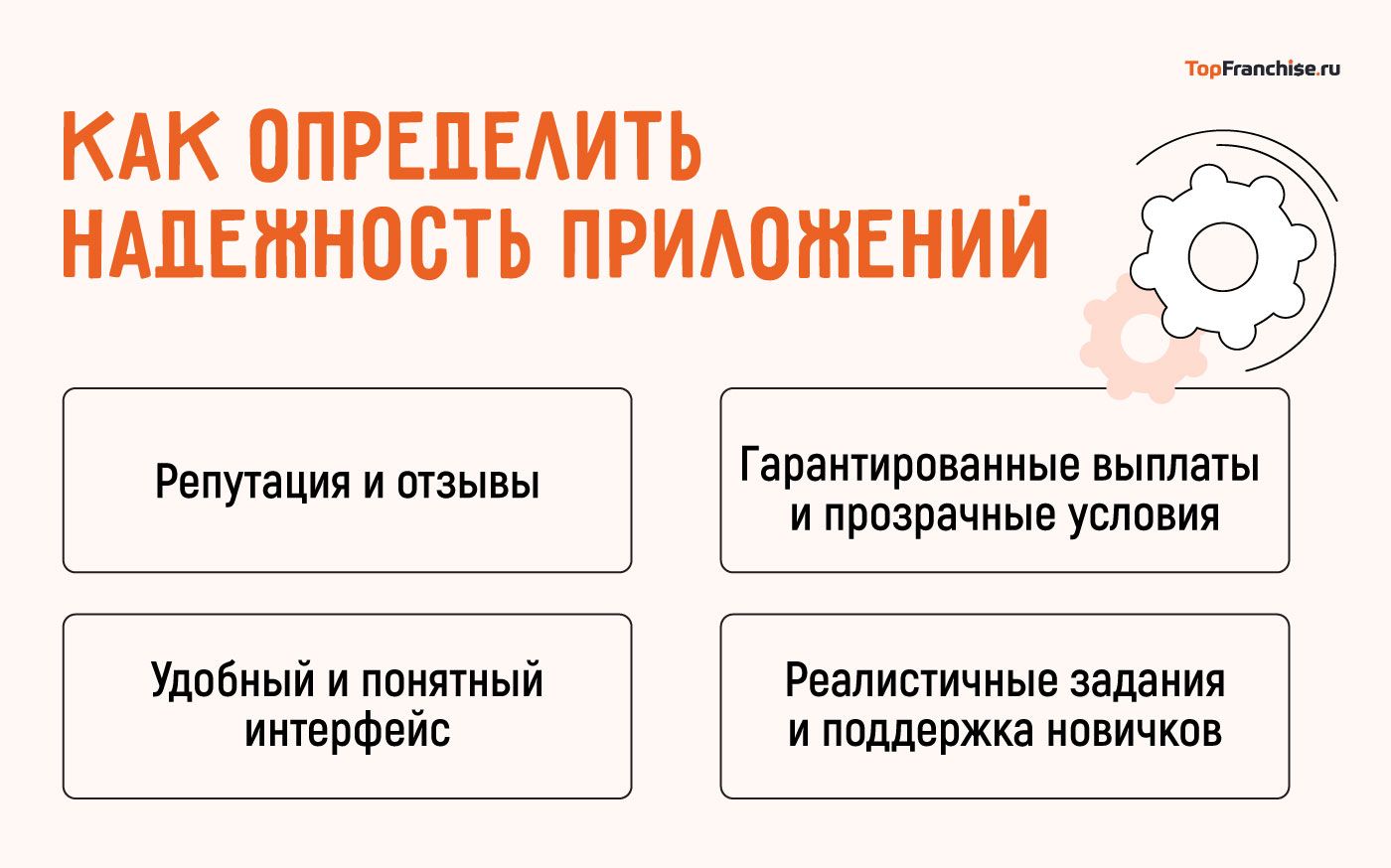 TopFranchise.ru

КАК ОПРЕДЕЛИТЬ НАДЕЖНОСТЬ ПРИЛОЖЕНИЙ

Репутация и отзывы

Гарантированные выплаты и прозрачные условия

Удобный и понятный интерфейс

Реалистичные задания и поддержка новичков